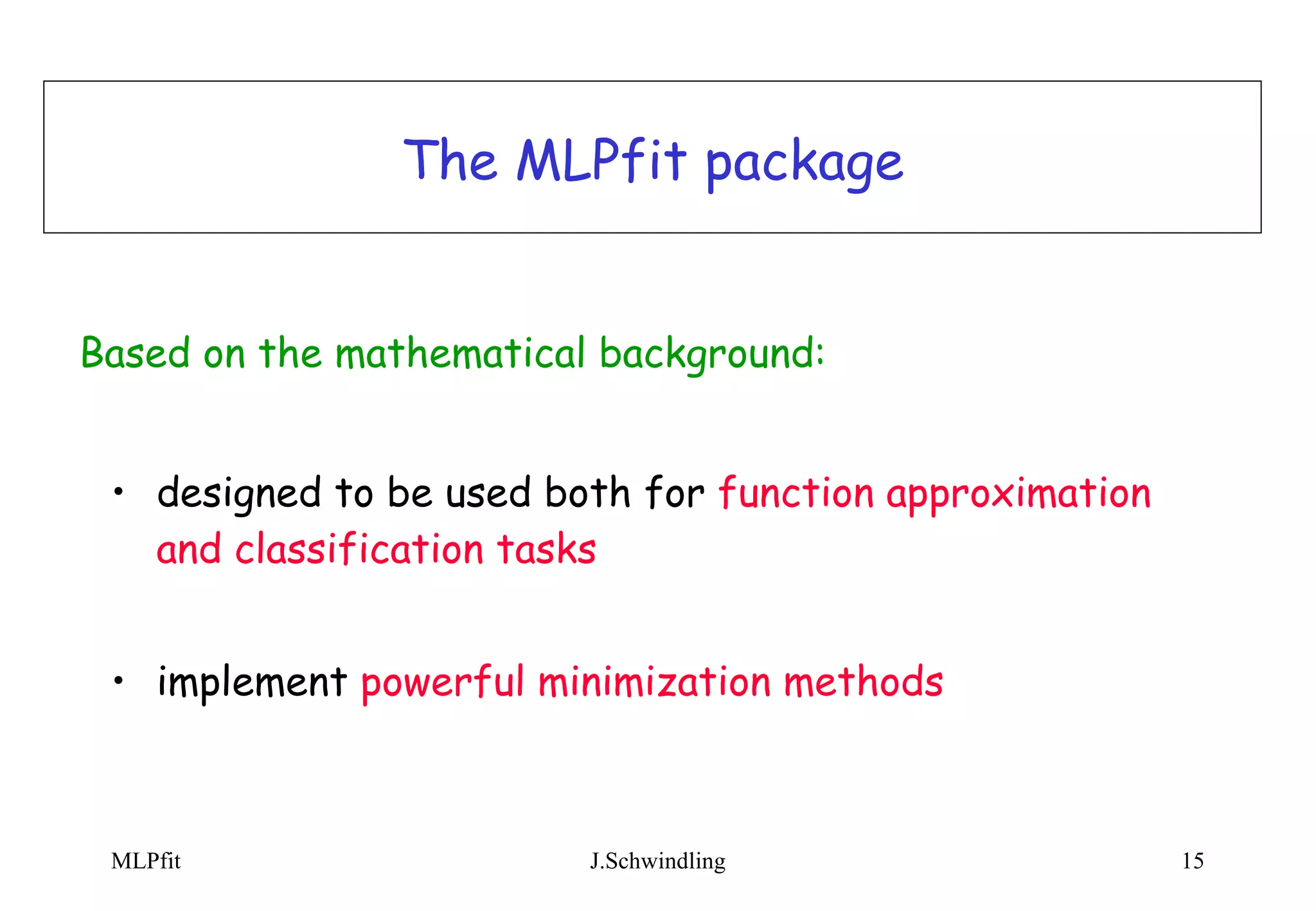 The MLPfit package

Based on the mathematical background:

• designed to be used both for function approximation and classification tasks

• implement powerful minimization methods

MLPfit J.Schwindling 15